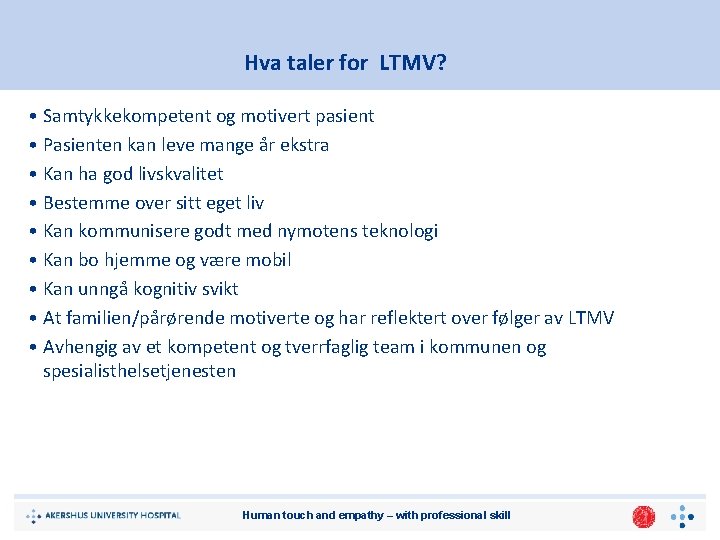 Hva taler for LTMV?

• Samtykkekompetent og motivert pasient
• Pasienten kan leve mange år ekstra
• Kan ha god livskvalitet
• Bestemme over sitt eget liv
• Kan kommunisere godt med nymotens teknologi
• Kan bo hjemme og være mobil
• Kan unngå kognitiv svikt
• At familien/pårørende motiverte og har reflektert over følger av LTMV
• Avhengig av et kompetent og tverrfaglig team i kommunen og spesialisthelsetjenesten

AKERSHUS UNIVERSITY HOSPITAL

Human touch and empathy – with professional skill